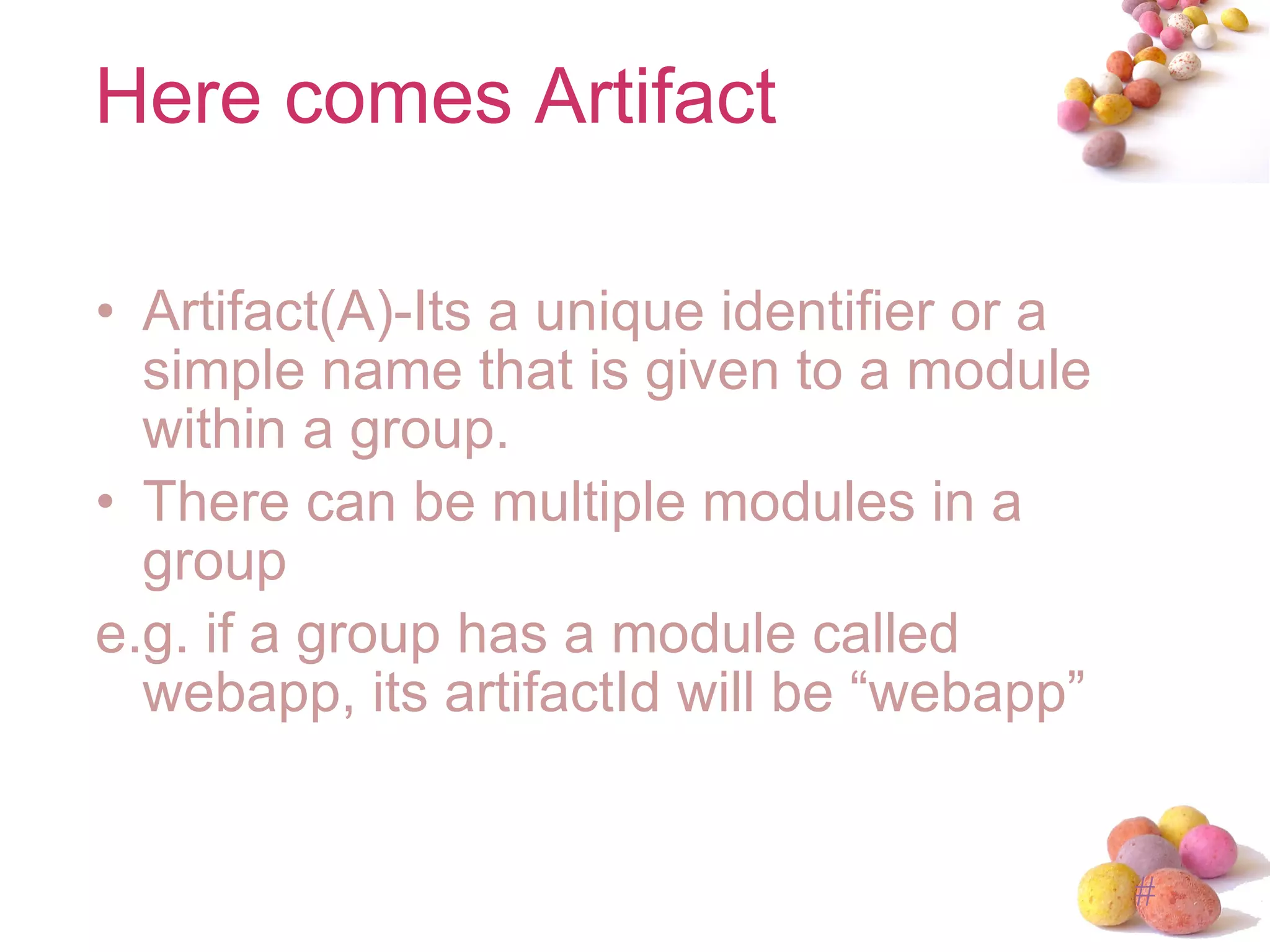 Here comes Artifact

• Artifact(A)-Its a unique identifier or a simple name that is given to a module within a group.
• There can be multiple modules in a group
e.g. if a group has a module called webapp, its artifactId will be “webapp”

#